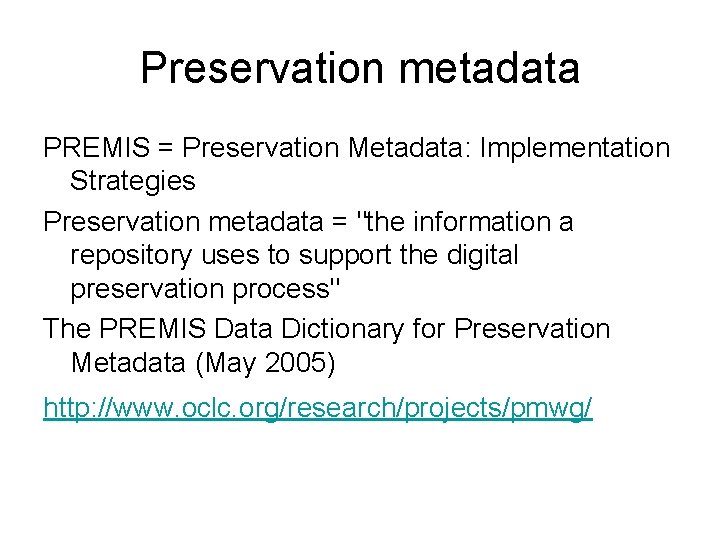 Preservation metadata

PREMIS = Preservation Metadata: Implementation Strategies

Preservation metadata = "the information a repository uses to support the digital preservation process"

The PREMIS Data Dictionary for Preservation Metadata (May 2005)

http://www.oclc.org/research/projects/pmwg/